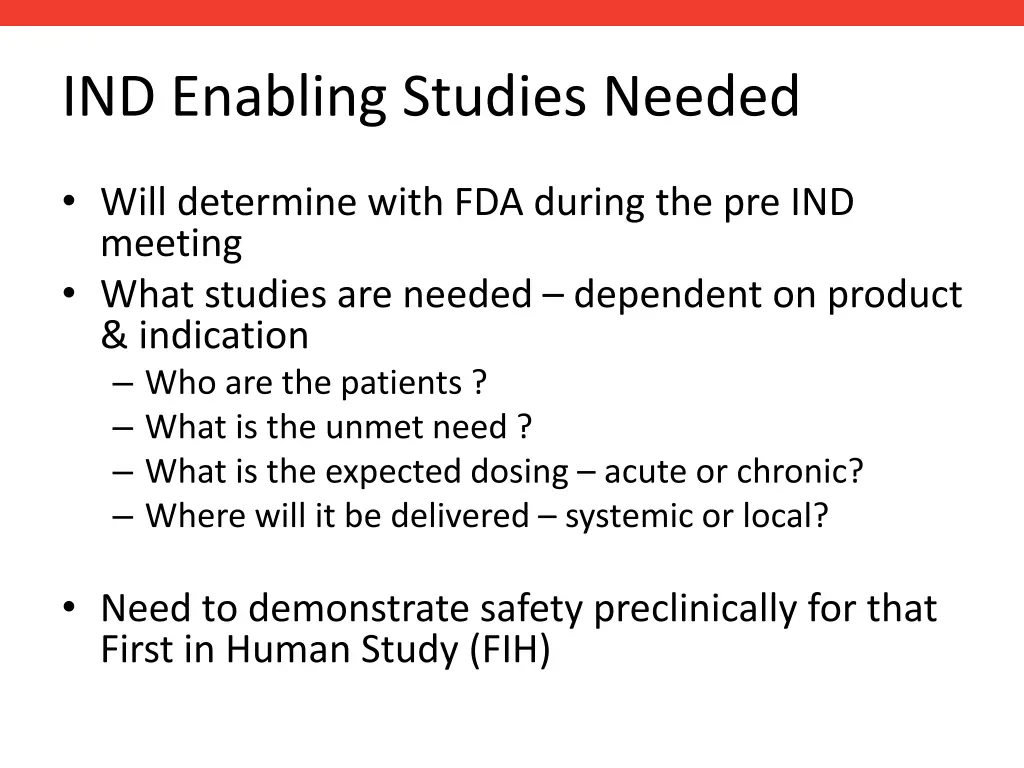 IND Enabling Studies Needed

• Will determine with FDA during the pre IND meeting
• What studies are needed – dependent on product & indication
– Who are the patients ?
– What is the unmet need ?
– What is the expected dosing – acute or chronic?
– Where will it be delivered – systemic or local?

• Need to demonstrate safety preclinically for that First in Human Study (FIH)